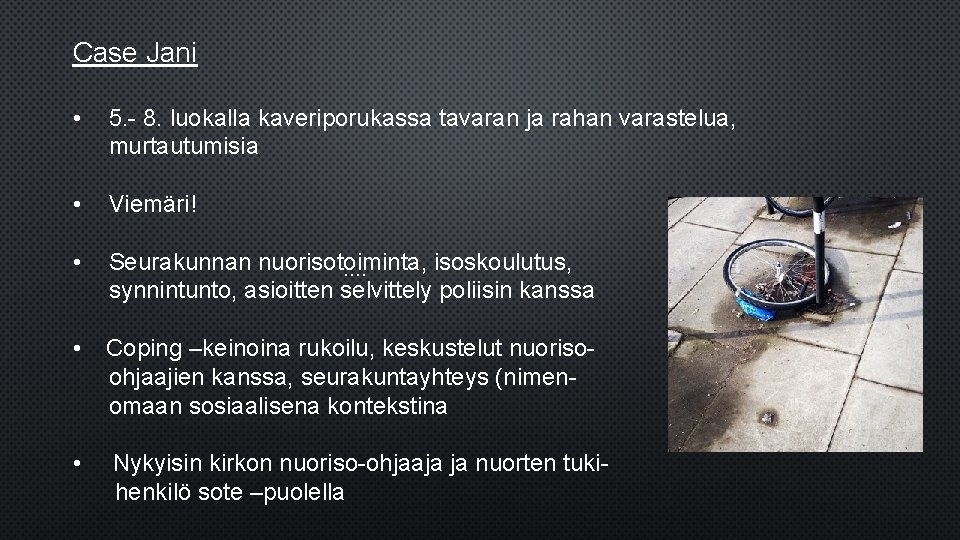 Case Jani

• 5.- 8. luokalla kaveriporukassa tavaran ja rahan varastelua, murtautumisia

• Viemäri!

• Seurakunnan nuorisotoiminta, isoskoulutus, synnintunto, asioitten selvittely poliisin kanssa

• Coping –keinoina rukoilu, keskustelut nuoriso-ohjaajien kanssa, seurakuntayhteys (nimenomaan sosiaalisena kontekstina

• Nykyisin kirkon nuoriso-ohjaaja ja nuorten tukihenkilö sote –puolella